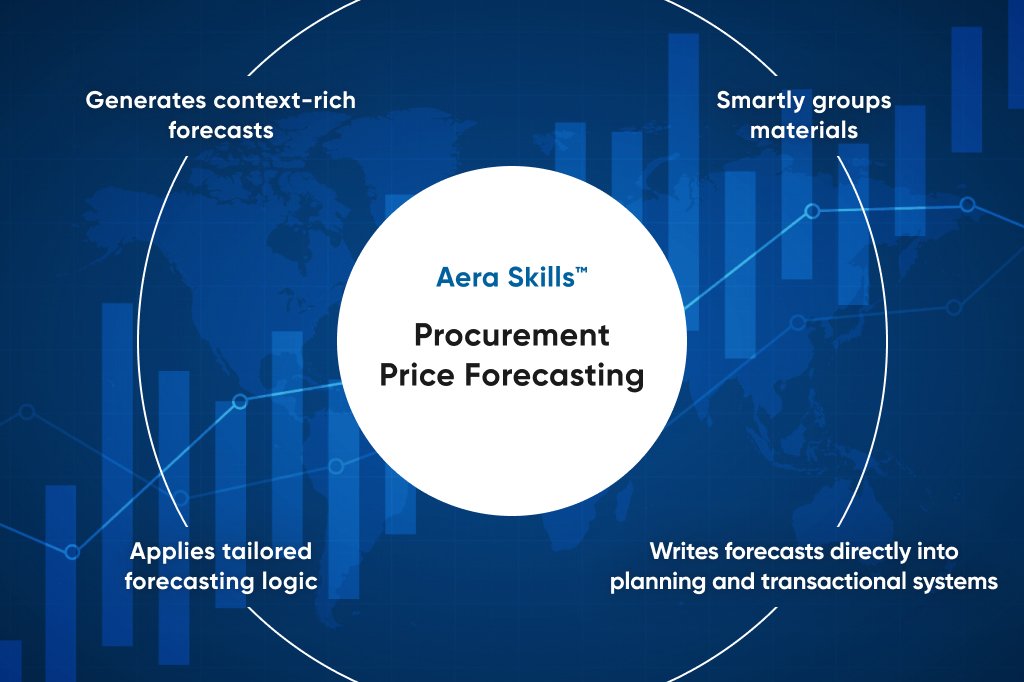 Generates context-rich forecasts

Smartly groups materials

Aera Skills™

Procurement Price Forecasting

Applies tailored forecasting logic

Writes forecasts directly into planning and transactional systems